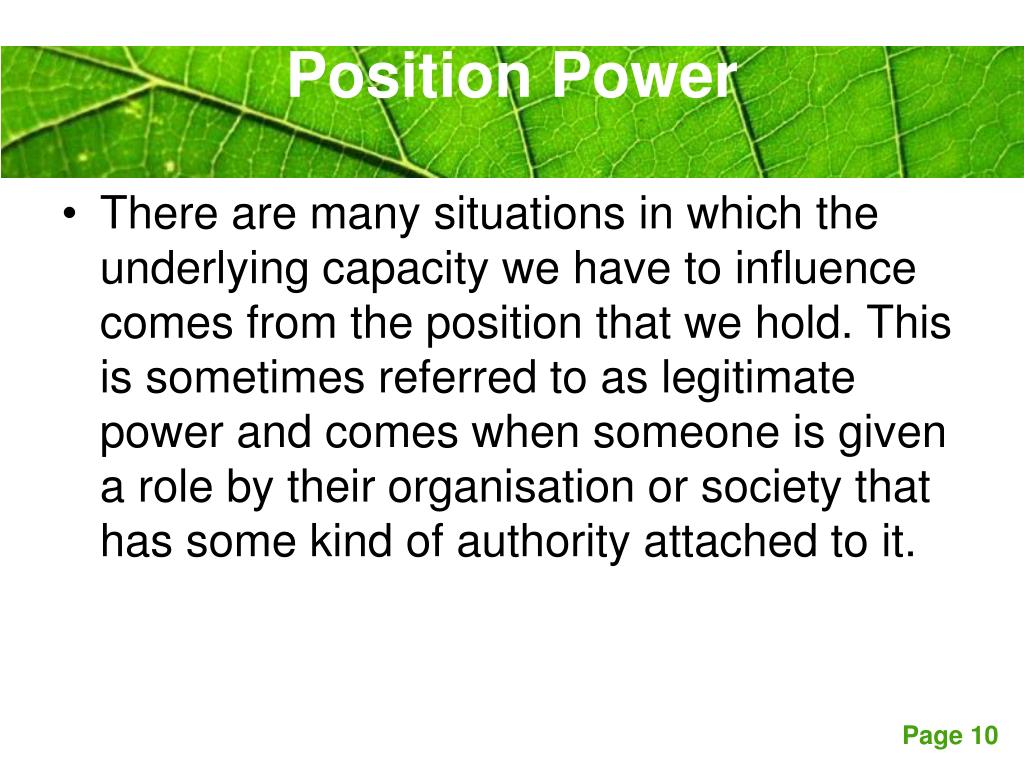 Position Power

• There are many situations in which the underlying capacity we have to influence comes from the position that we hold. This is sometimes referred to as legitimate power and comes when someone is given a role by their organisation or society that has some kind of authority attached to it.

Page 10